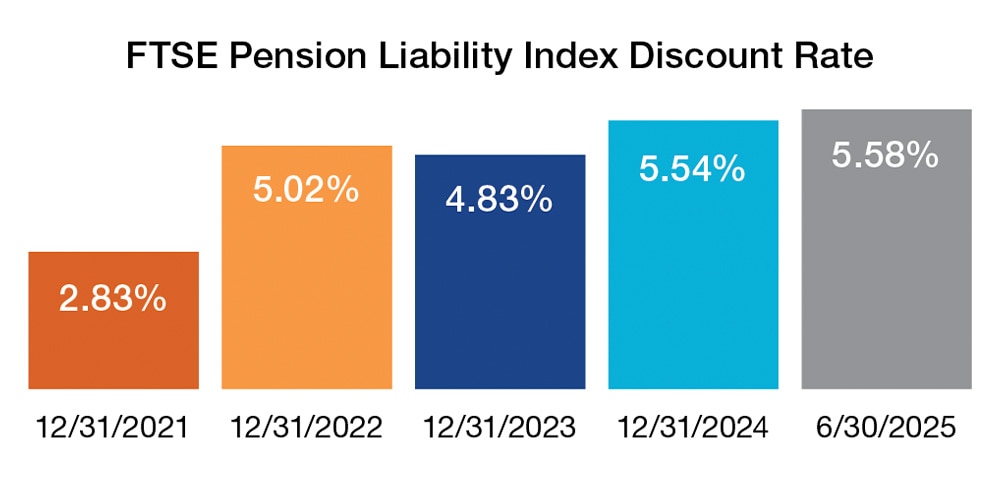 FTSE Pension Liability Index Discount Rate

2.83%
5.02%
4.83%
5.54%
5.58%

12/31/2021
12/31/2022
12/31/2023
12/31/2024
6/30/2025